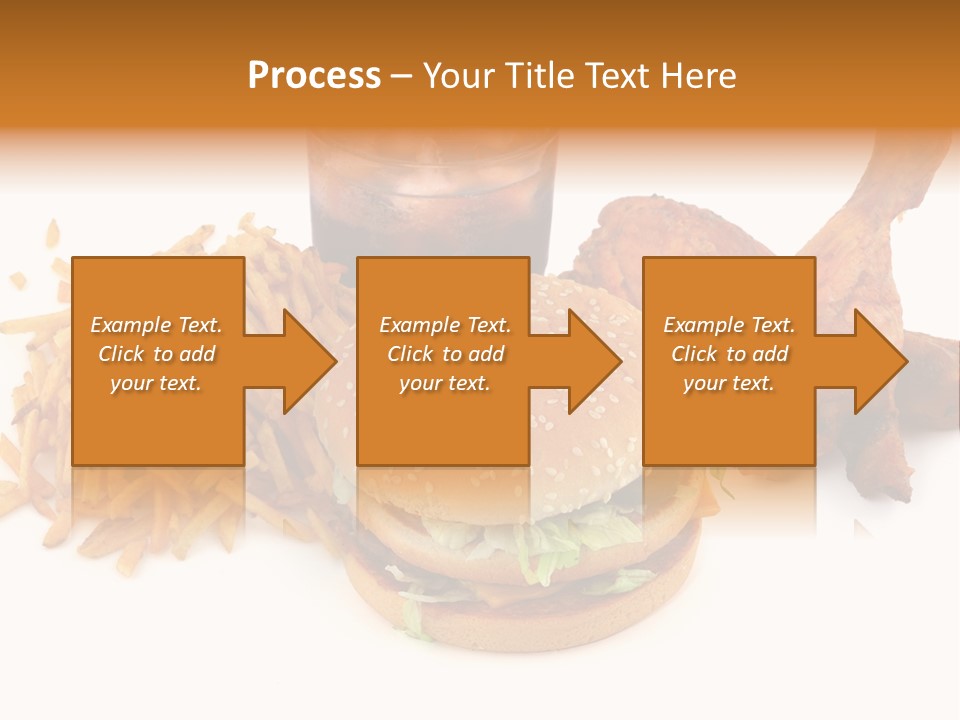 Process – Your Title Text Here

Example Text. Click to add your text.

Example Text. Click to add your text.

Example Text. Click to add your text.